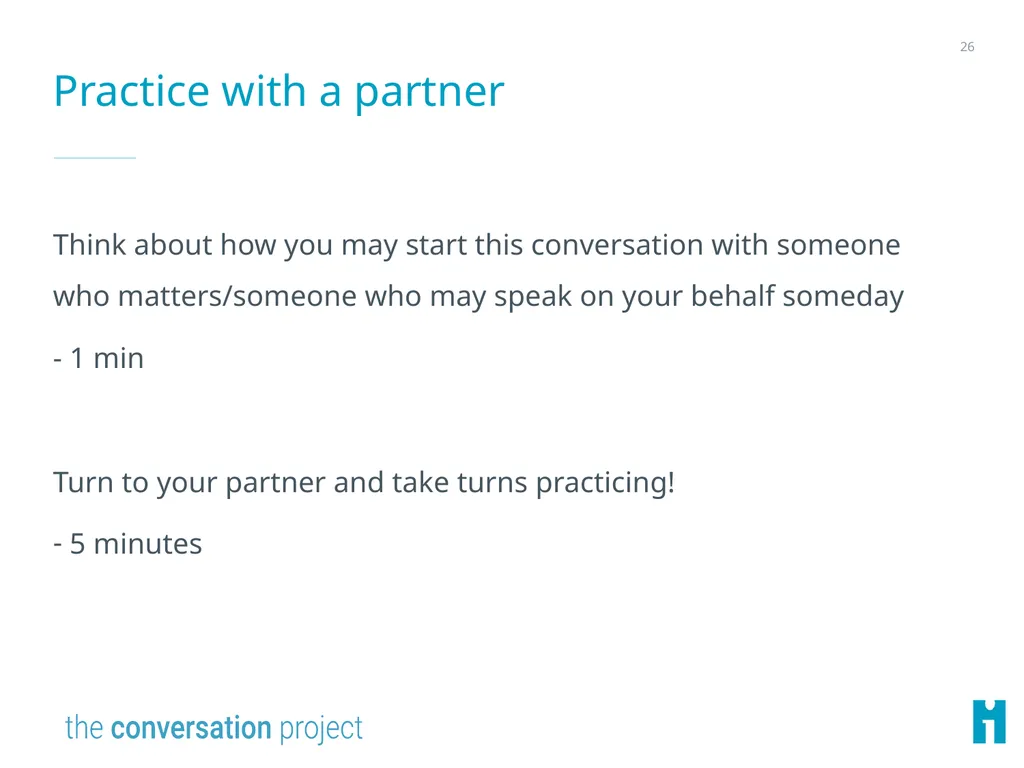 26

Practice with a partner

Think about how you may start this conversation with someone who matters/someone who may speak on your behalf someday

- 1 min

Turn to your partner and take turns practicing!

- 5 minutes

the conversation project